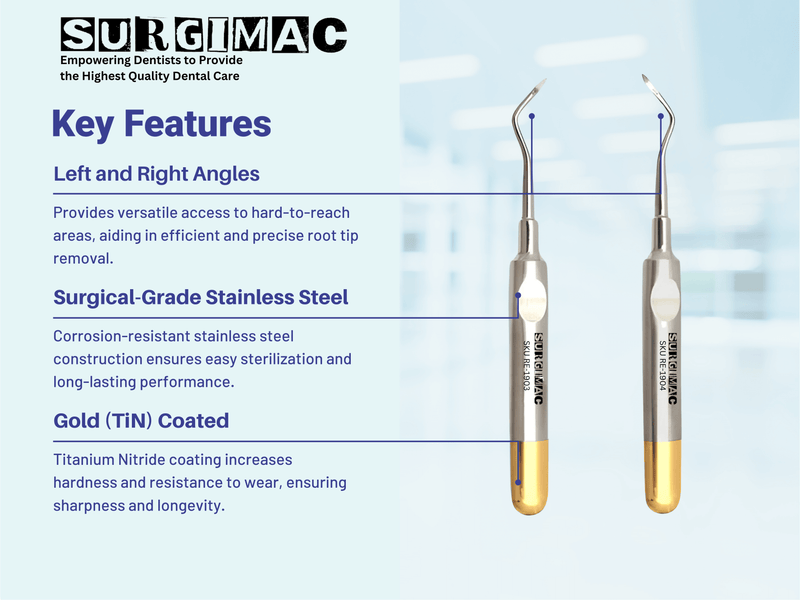 SURGIMAC
Empowering Dentists to Provide the Highest Quality Dental Care

Key Features

Left and Right Angles

Provides versatile access to hard-to-reach areas, aiding in efficient and precise root tip removal.

Surgical-Grade Stainless Steel

Corrosion-resistant stainless steel construction ensures easy sterilization and long-lasting performance.

Gold (TiN) Coated

Titanium Nitride coating increases hardness and resistance to wear, ensuring sharpness and longevity.

SURGIMAC
SKU RE-1903

SURGIMAC
SKU RE-1904